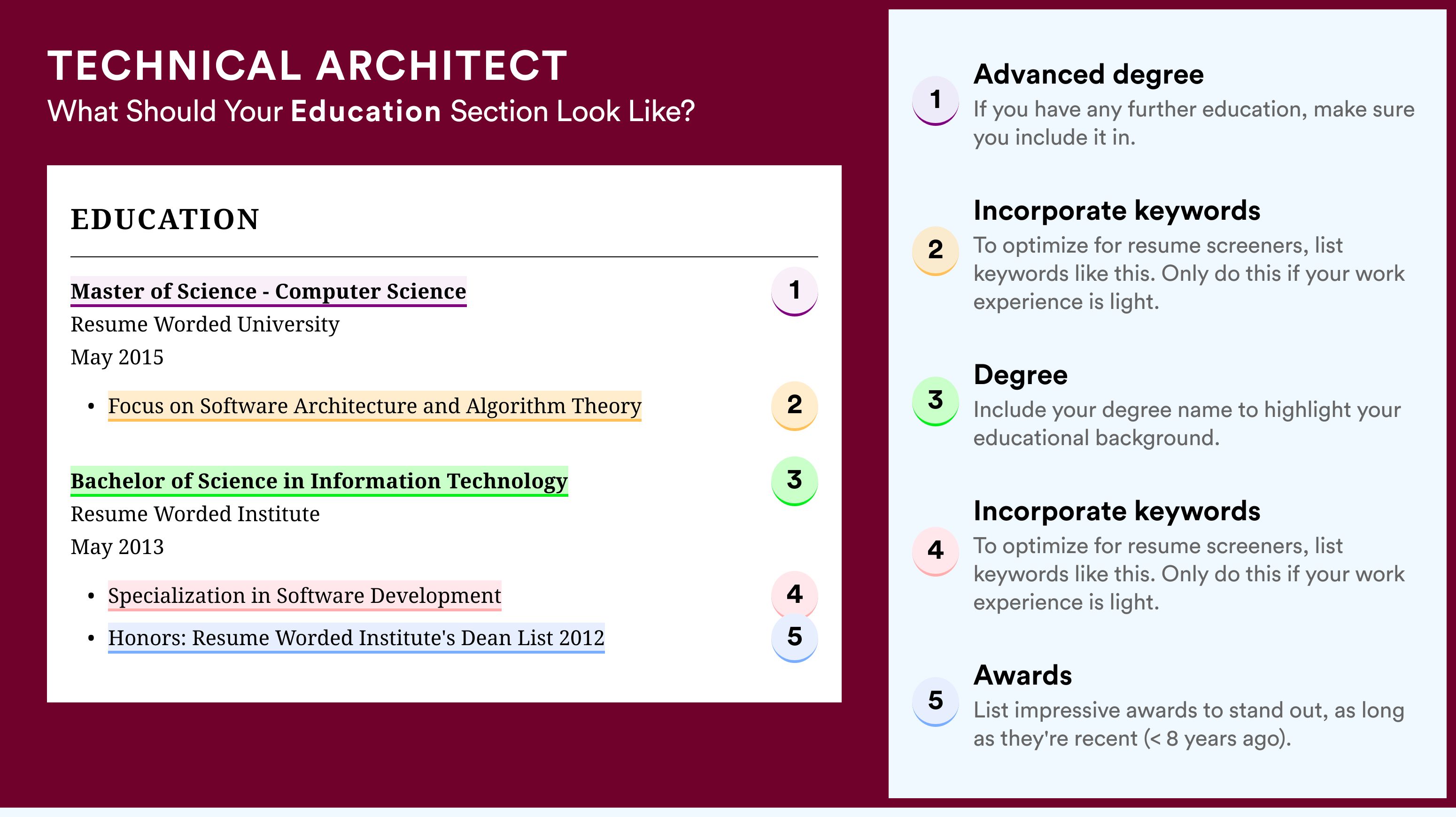 TECHNICAL ARCHITECT
What Should Your Education Section Look Like?

EDUCATION

Master of Science - Computer Science 1
Resume Worded University
May 2015

• Focus on Software Architecture and Algorithm Theory 2

Bachelor of Science in Information Technology 3
Resume Worded Institute
May 2013

• Specialization in Software Development 4
• Honors: Resume Worded Institute's Dean List 2012 5

1 Advanced degree
If you have any further education, make sure you include it in.

2 Incorporate keywords
To optimize for resume screeners, list keywords like this. Only do this if your work experience is light.

3 Degree
Include your degree name to highlight your educational background.

4 Incorporate keywords
To optimize for resume screeners, list keywords like this. Only do this if your work experience is light.

5 Awards
List impressive awards to stand out, as long as they're recent (< 8 years ago).